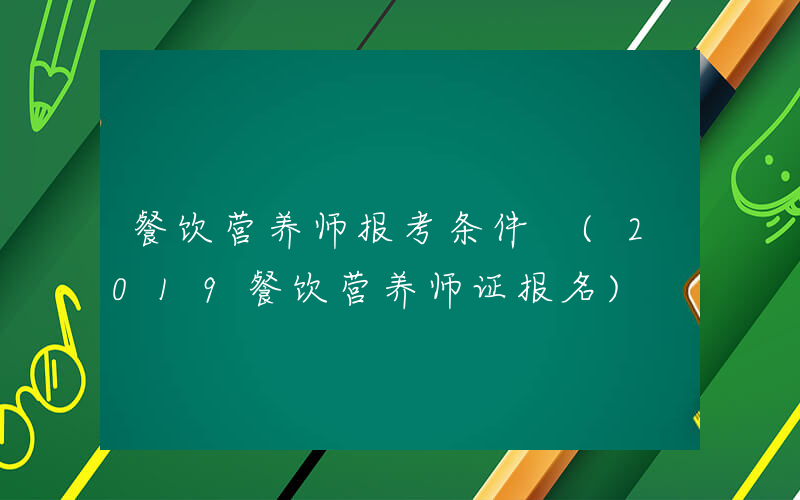 餐饮营养师报考条件（2019餐饮营养师证报名）